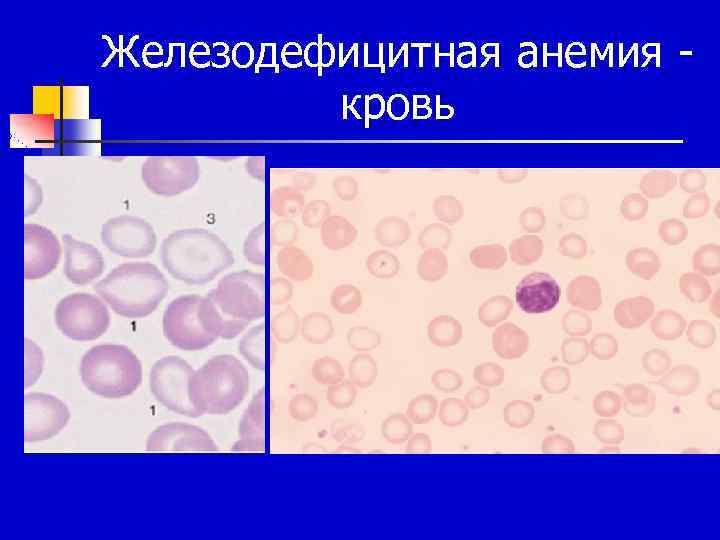 Железодефицитная анемия - кровь

1
3
1
1